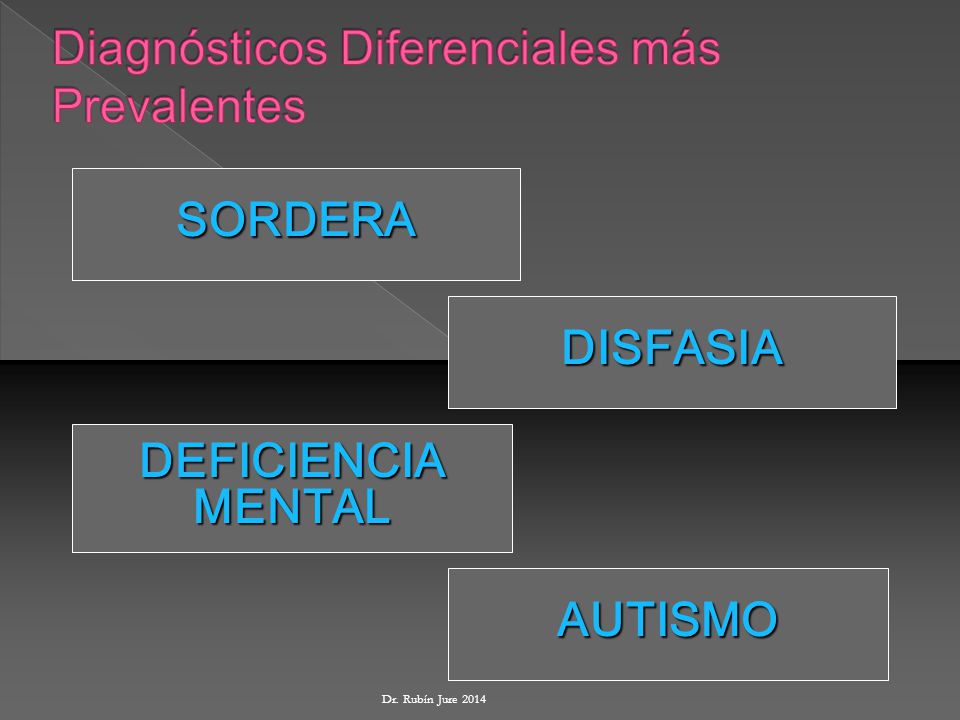 Diagnósticos Diferenciales más Prevalentes

SORDERA

DISFASIA

DEFICIENCIA MENTAL

AUTISMO

Dr. Rubín Jure 2014